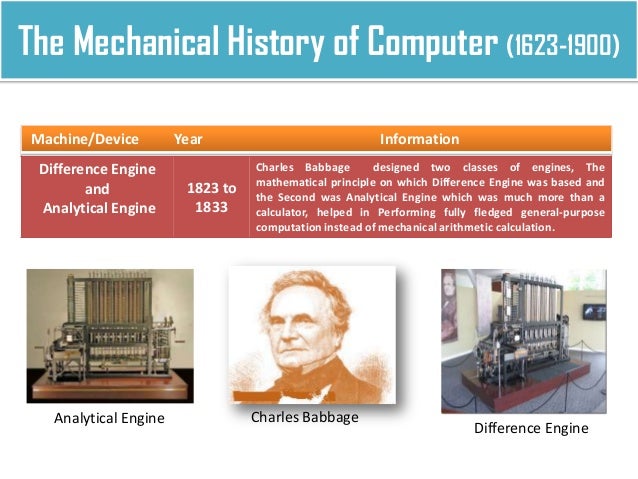 The Mechanical History of Computer (1623-1900)

| Machine/Device | Year | Information |
|---|---|---|
| Difference Engine and Analytical Engine | 1823 to 1833 | Charles Babbage designed two classes of engines, The mathematical principle on which Difference Engine was based and the Second was Analytical Engine which was much more than a calculator, helped in Performing fully fledged general-purpose computation instead of mechanical arithmetic calculation. |

Analytical Engine

Charles Babbage

Difference Engine